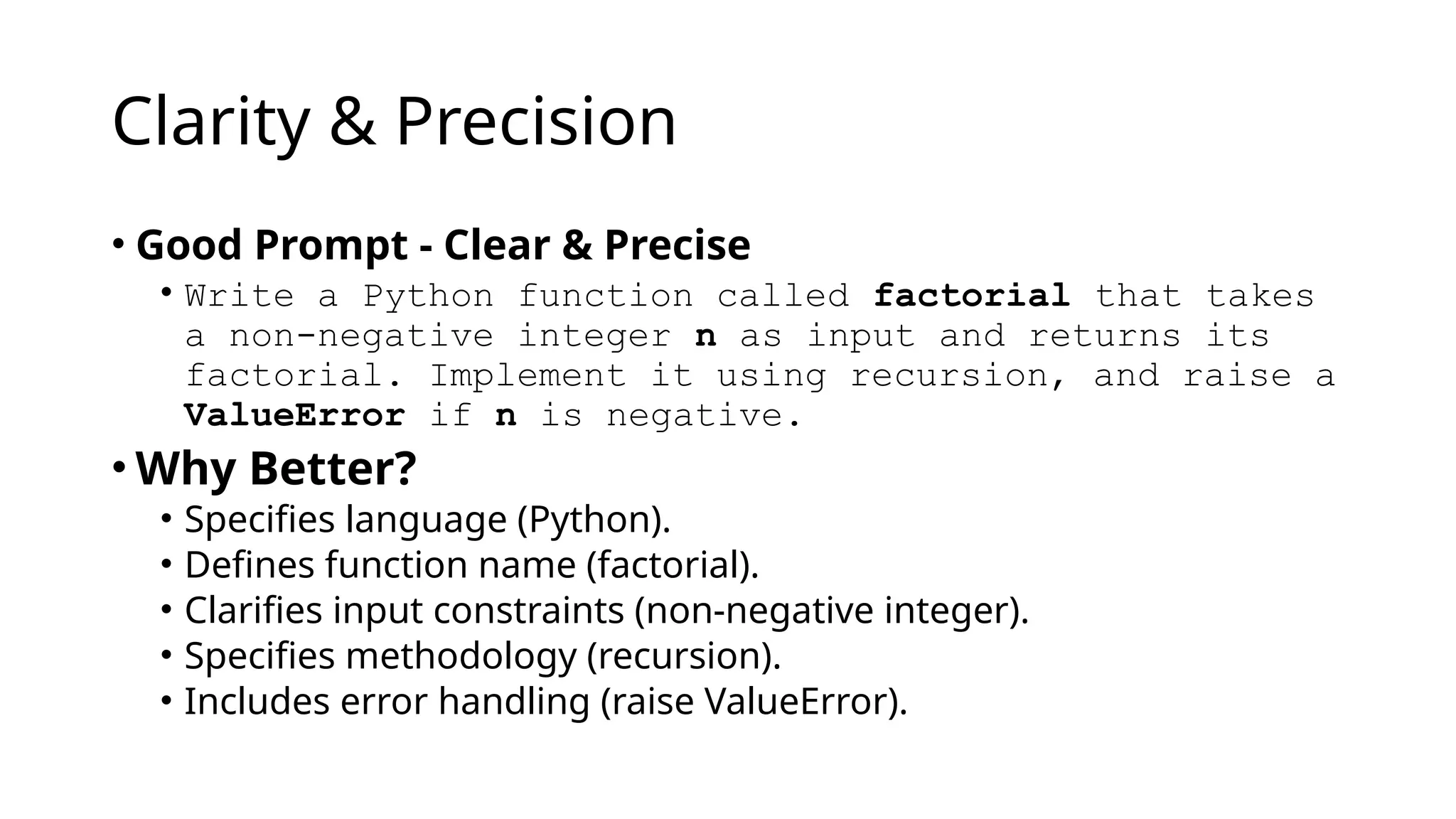 Clarity & Precision

• Good Prompt - Clear & Precise
  • Write a Python function called factorial that takes a non-negative integer n as input and returns its factorial. Implement it using recursion, and raise a ValueError if n is negative.
• Why Better?
  • Specifies language (Python).
  • Defines function name (factorial).
  • Clarifies input constraints (non-negative integer).
  • Specifies methodology (recursion).
  • Includes error handling (raise ValueError).